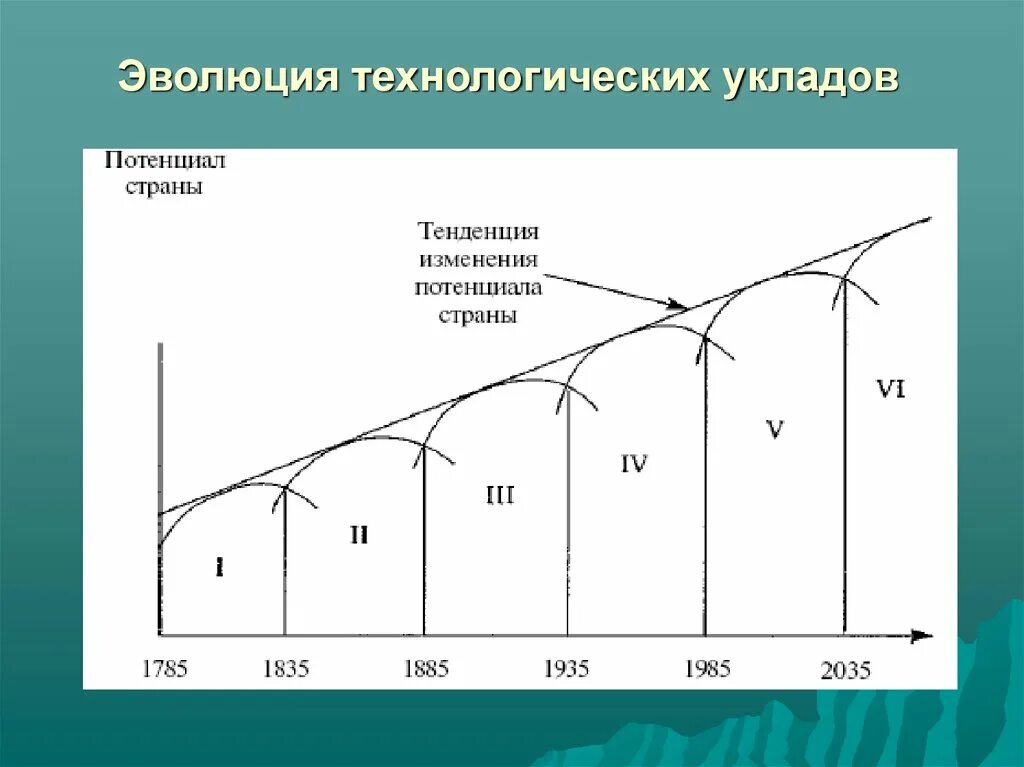 Эволюция технологических укладов

Потенциал страны

Тенденция изменения потенциала страны

I

II

III

IV

V

VI

1785

1835

1885

1935

1985

2035